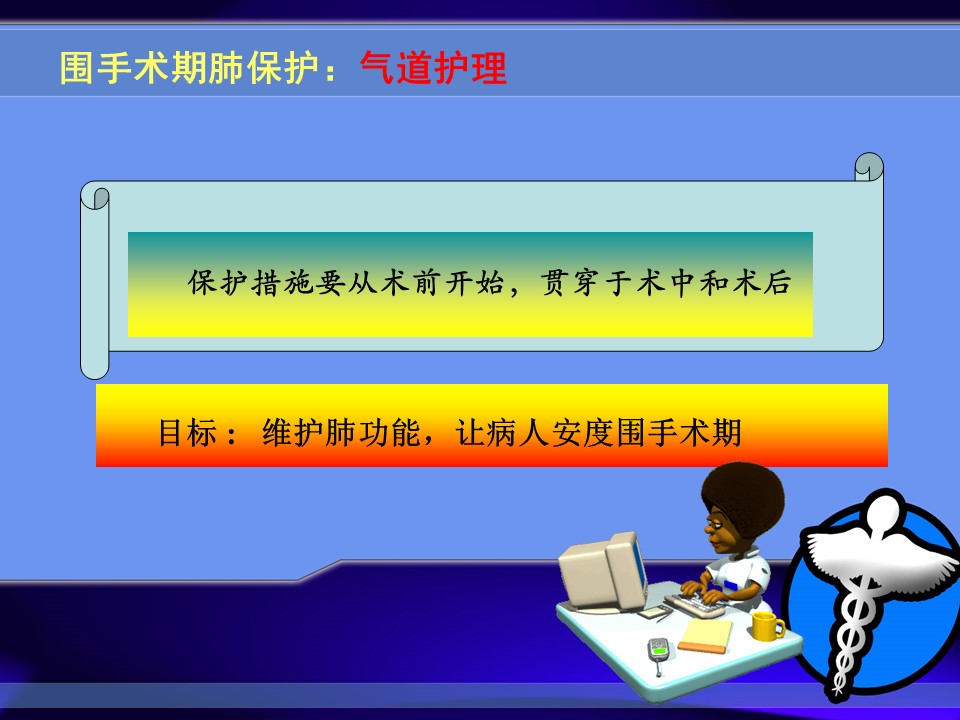 围手术期肺保护：气道护理

保护措施要从术前开始，贯穿于术中和术后

目标： 维护肺功能，让病人安度围手术期